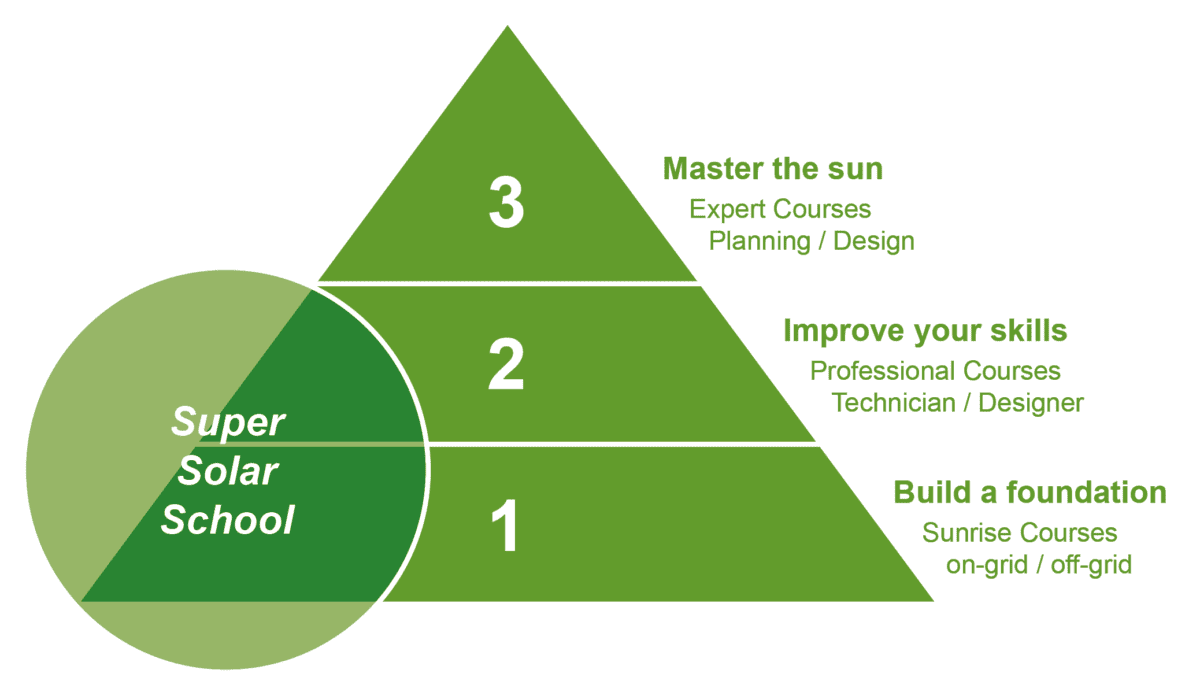 3

Master the sun
Expert Courses
Planning / Design

2

Improve your skills
Professional Courses
Technician / Designer

Super Solar School

1

Build a foundation
Sunrise Courses
on-grid / off-grid